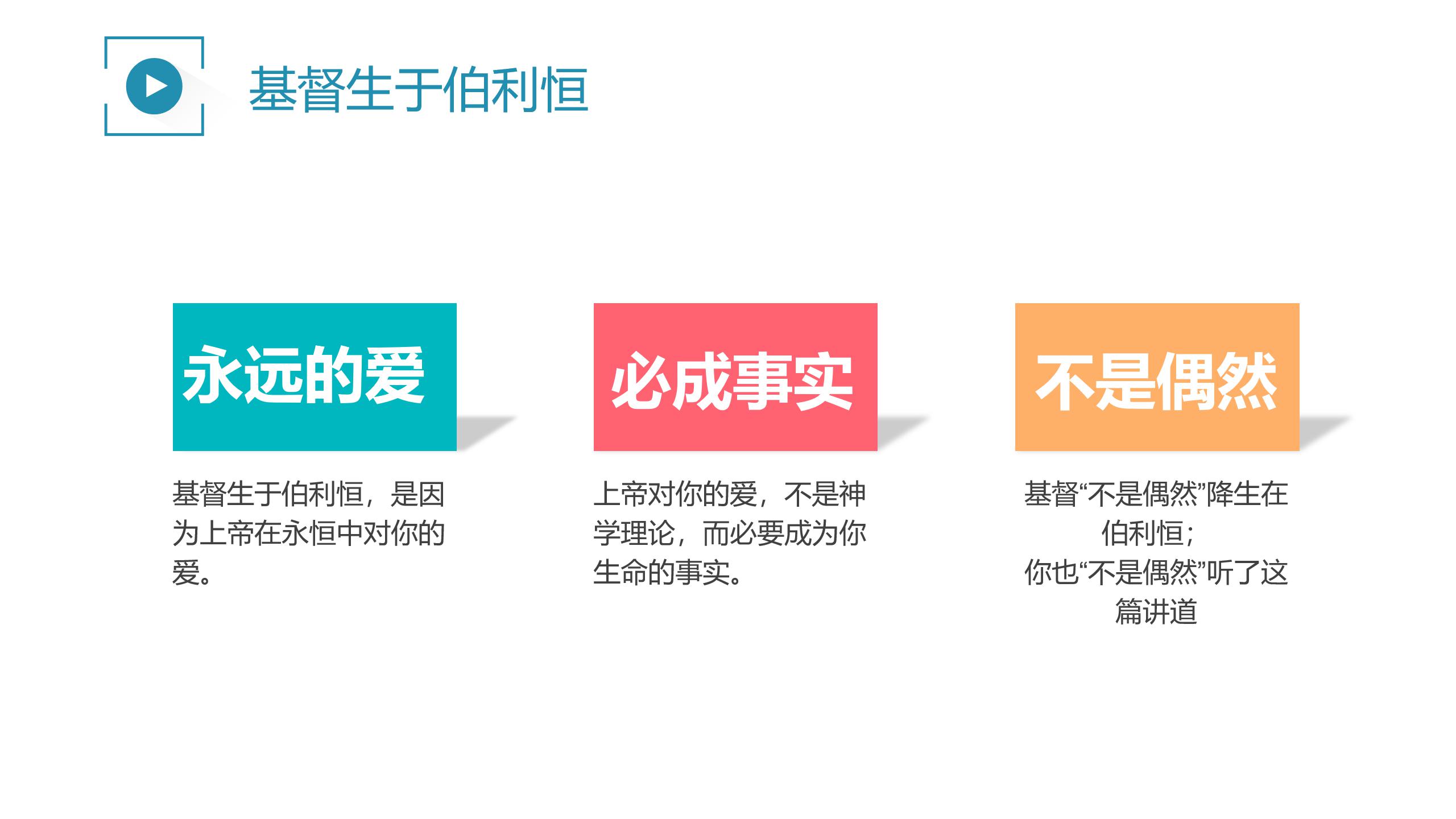 基督生于伯利恒

永远的爱

基督生于伯利恒，是因为上帝在永恒中对你的爱。

必成事实

上帝对你的爱，不是神学理论，而必要成为你生命的事实。

不是偶然

基督“不是偶然”降生在伯利恒；
你也“不是偶然”听了这篇讲道